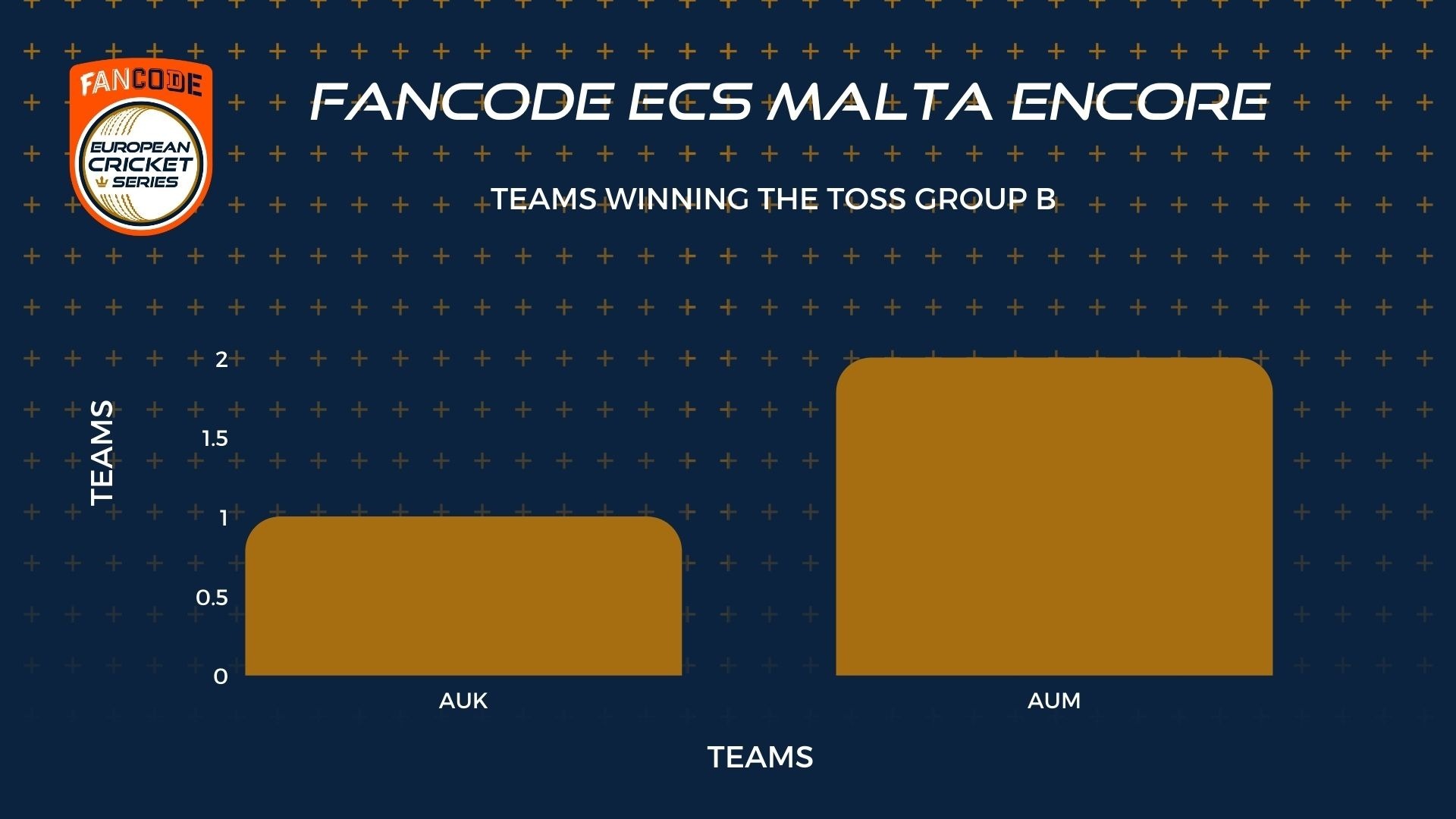 FANCODE
EUROPEAN CRICKET SERIES

FANCODE ECS MALTA ENCORE

TEAMS WINNING THE TOSS GROUP B

TEAMS

2
1.5
1
0.5
0

AUK
AUM

TEAMS